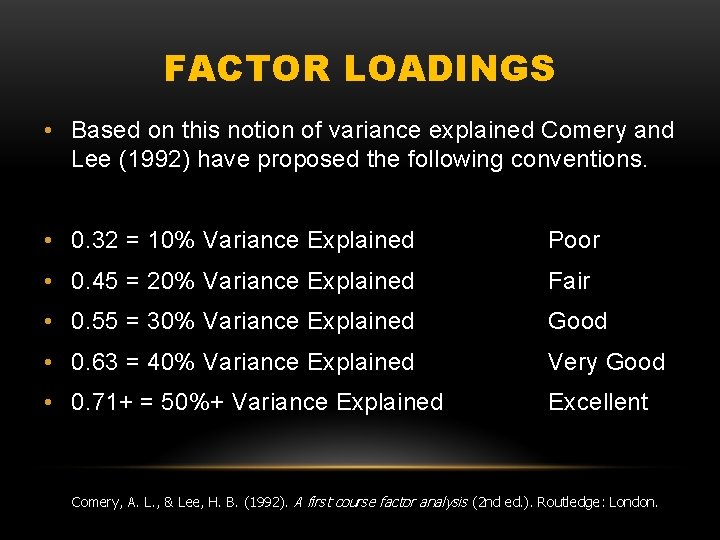 FACTOR LOADINGS

• Based on this notion of variance explained Comery and Lee (1992) have proposed the following conventions.

• 0.32 = 10% Variance Explained Poor
• 0.45 = 20% Variance Explained Fair
• 0.55 = 30% Variance Explained Good
• 0.63 = 40% Variance Explained Very Good
• 0.71+ = 50%+ Variance Explained Excellent

Comery, A. L., & Lee, H. B. (1992). A first course factor analysis (2nd ed.). Routledge: London.